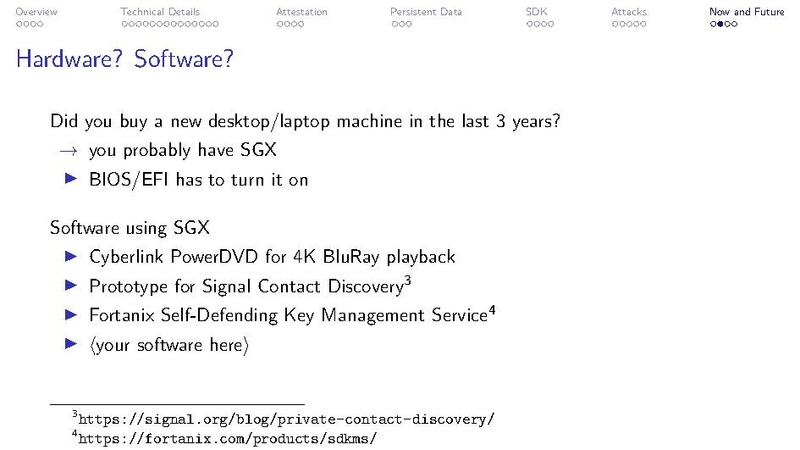 Overview Technical Details Attestation Persistent Data SDK Attacks Now and Future

Hardware? Software?

Did you buy a new desktop/laptop machine in the last 3 years?
→ you probably have SGX
▶ BIOS/EFI has to turn it on

Software using SGX
▶ Cyberlink PowerDVD for 4K BluRay playback
▶ Prototype for Signal Contact Discovery$^3$
▶ Fortanix Self-Defending Key Management Service$^4$
▶ ⟨your software here⟩

$^3$https://signal.org/blog/private-contact-discovery/
$^4$https://fortanix.com/products/sdkms/